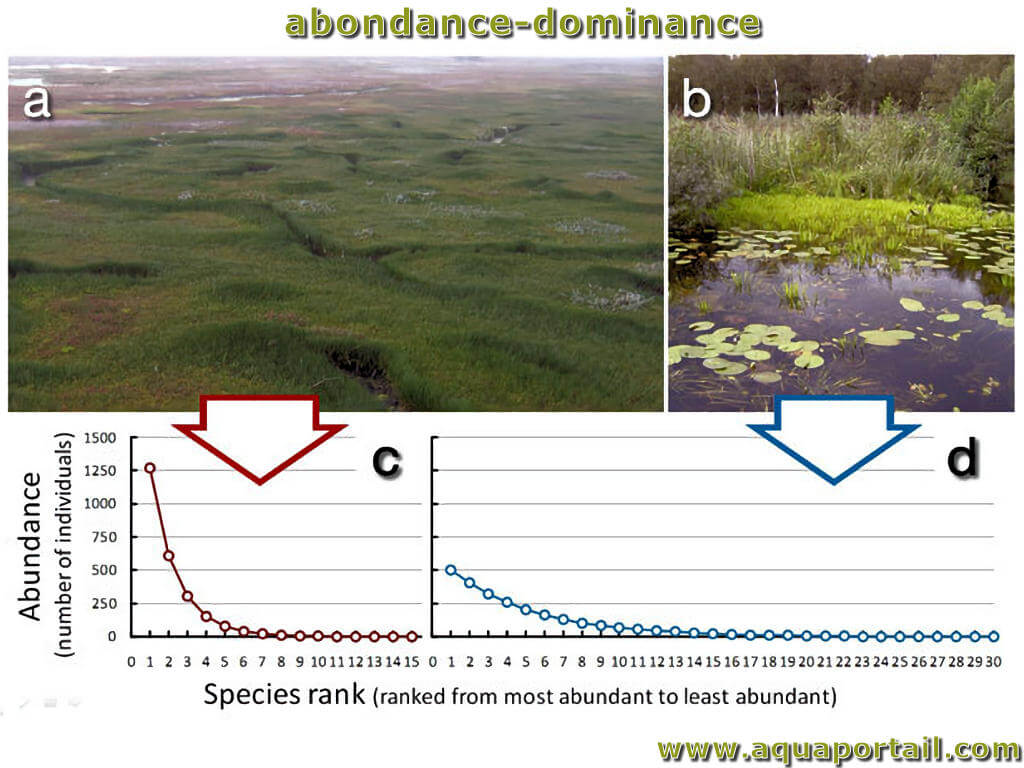 abondance-dominance

a

b

c

d

Abundance (number of individuals)

1500
1250
1000
750
500
250
0

0 1 2 3 4 5 6 7 8 9 10 11 12 13 14 15

0 1 2 3 4 5 6 7 8 9 10 11 12 13 14 15 16 17 18 19 20 21 22 23 24 25 26 27 28 29 30

Species rank (ranked from most abundant to least abundant)

www.aquaportail.com